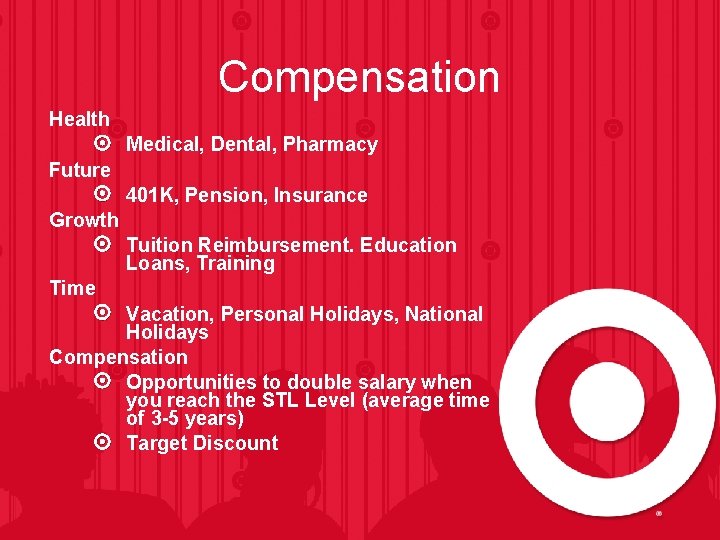 Compensation

Health

Medical, Dental, Pharmacy

Future

401K, Pension, Insurance

Growth

Tuition Reimbursement. Education Loans, Training

Time

Vacation, Personal Holidays, National Holidays

Compensation

Opportunities to double salary when you reach the STL Level (average time of 3-5 years)

Target Discount

®